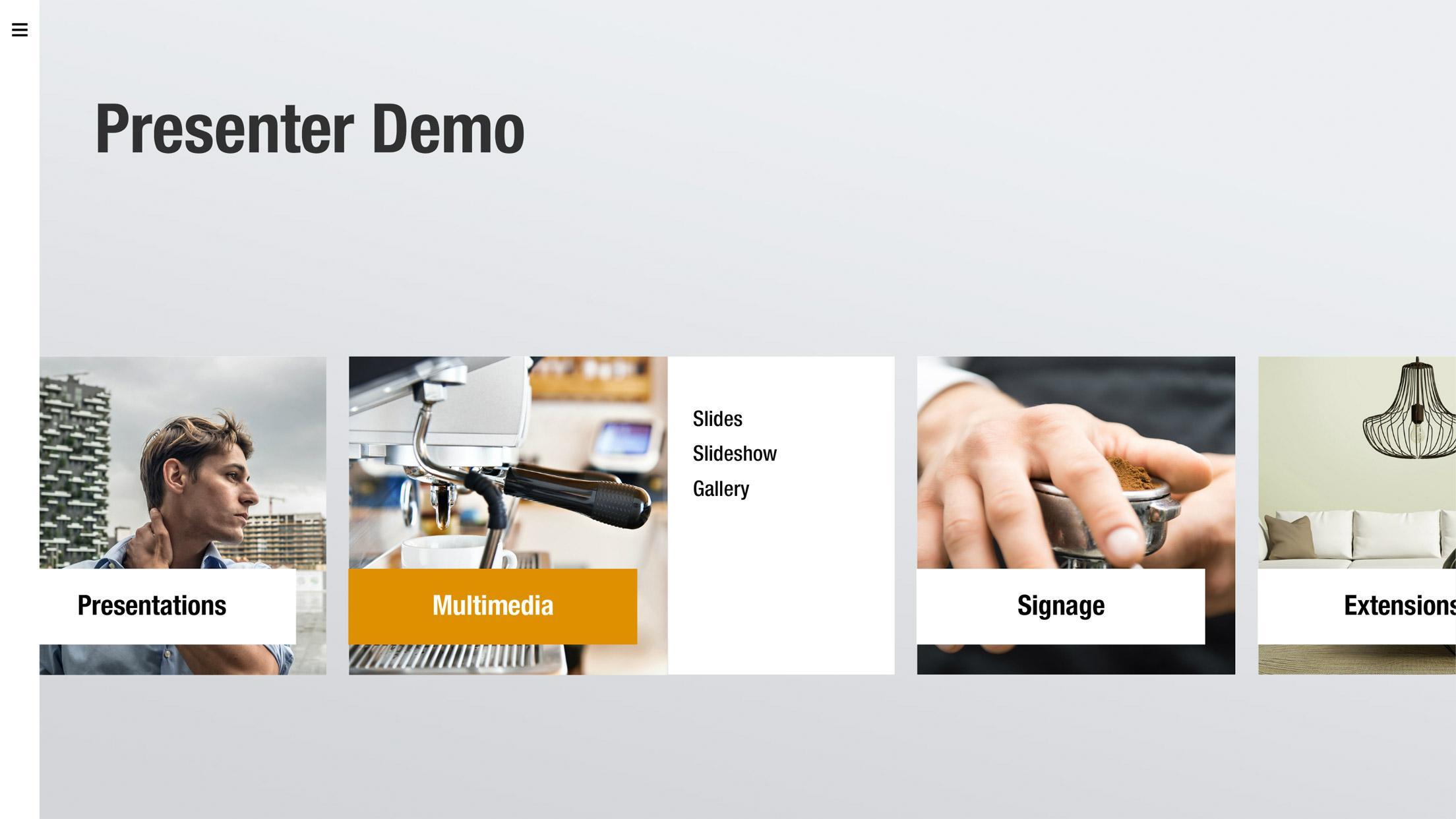 Presenter Demo

Presentations

Multimedia

Slides
Slideshow
Gallery

Signage

Extensions